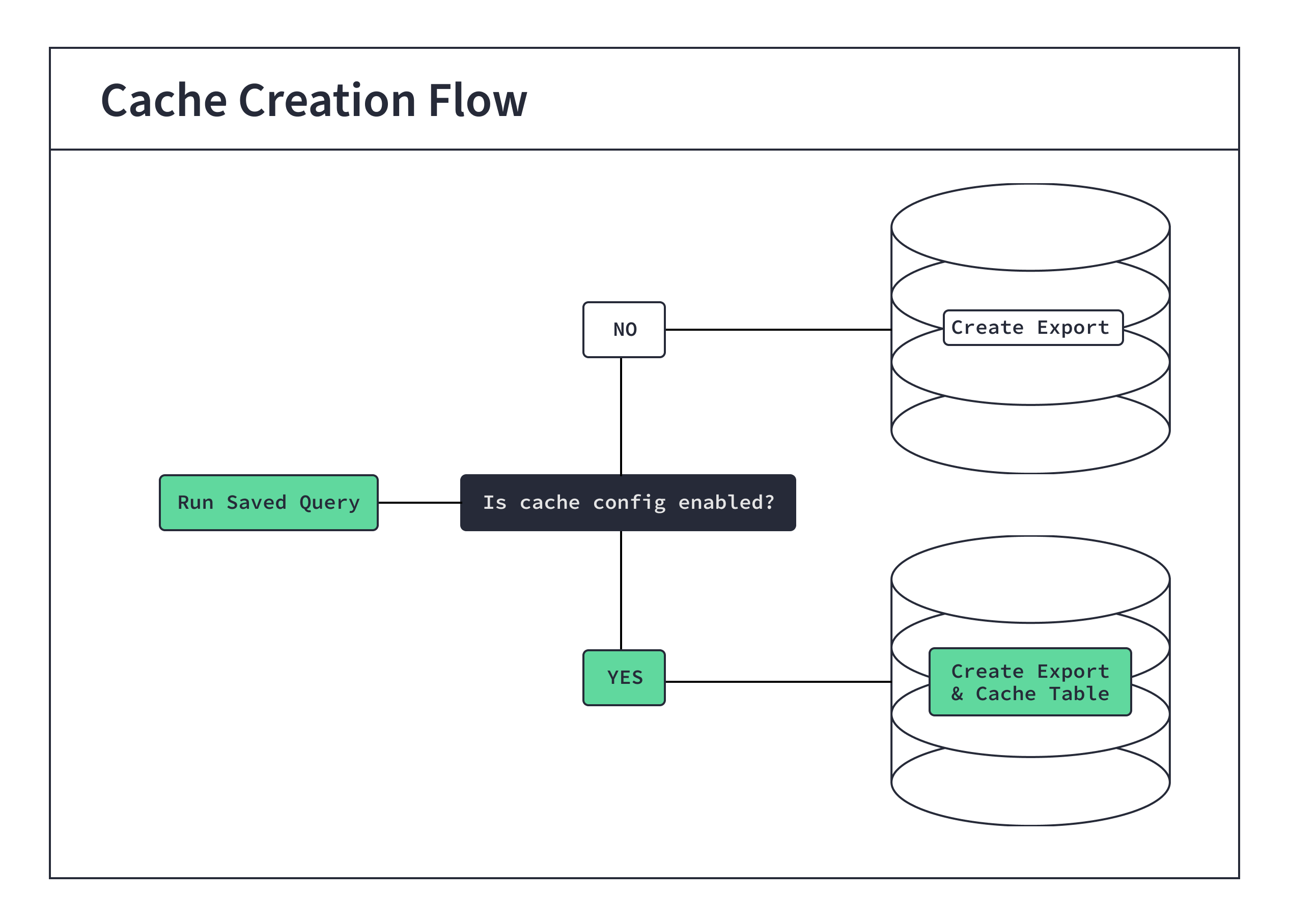 Cache Creation Flow

Run Saved Query

Is cache config enabled?

NO

Create Export

YES

Create Export & Cache Table